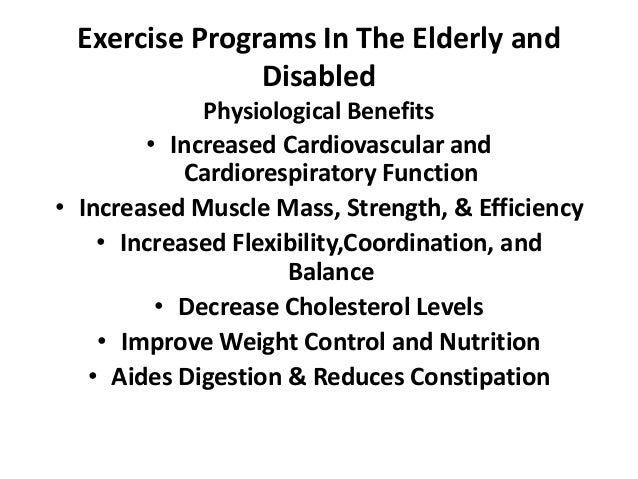 Exercise Programs In The Elderly and Disabled

Physiological Benefits

• Increased Cardiovascular and Cardiorespiratory Function
• Increased Muscle Mass, Strength, & Efficiency
• Increased Flexibility,Coordination, and Balance
• Decrease Cholesterol Levels
• Improve Weight Control and Nutrition
• Aides Digestion & Reduces Constipation